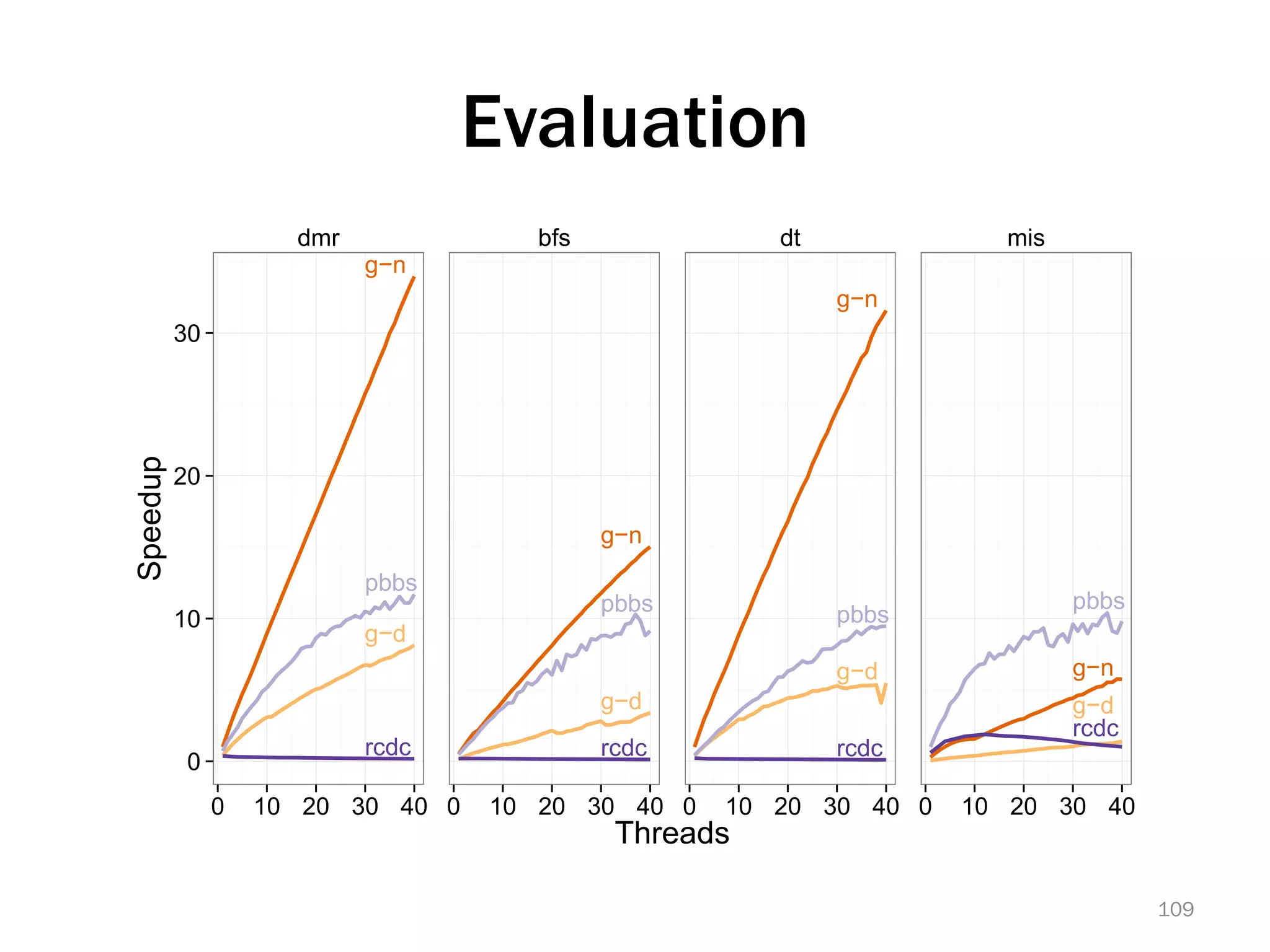 Evaluation

dmr

g−n

pbbs

g−d

rcdc

bfs

g−n

pbbs

g−d

rcdc

dt

g−n

pbbs

g−d

rcdc

mis

pbbs

g−n

g−d

rcdc

Speedup

30

20

10

0

0 10 20 30 40

0 10 20 30 40

0 10 20 30 40

0 10 20 30 40

Threads

109